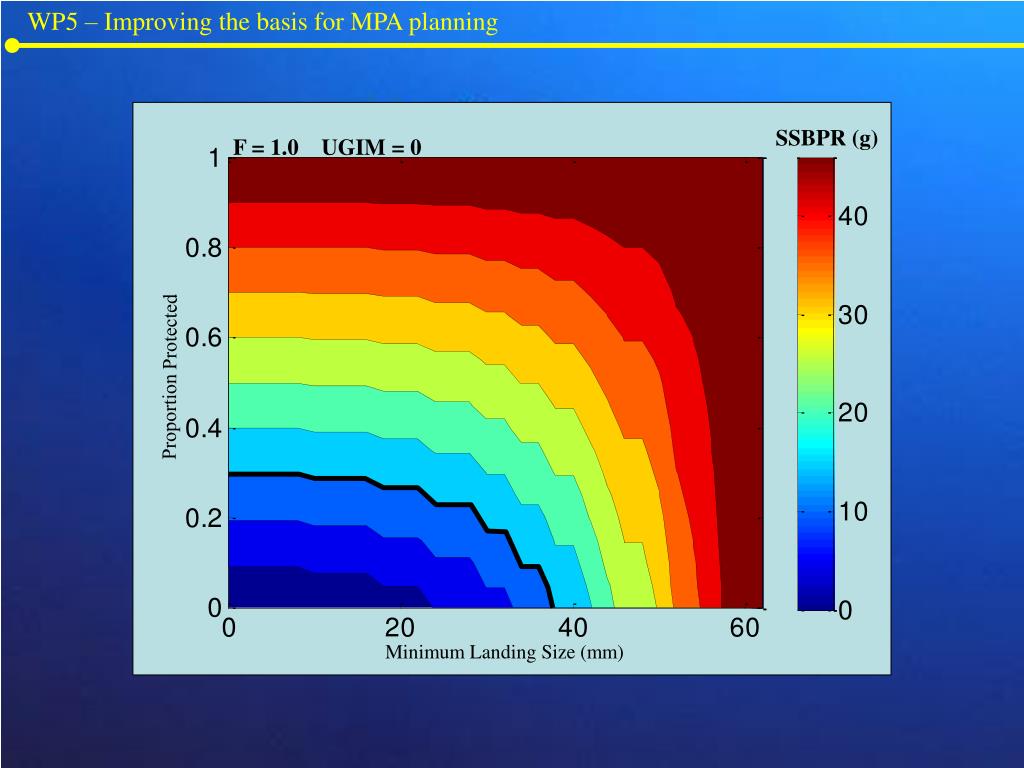 WP5 – Improving the basis for MPA planning

F = 1.0 UGIM = 0

SSBPR (g)

1
0.8
0.6
0.4
0.2
0

Proportion Protected

0
20
40
60

Minimum Landing Size (mm)

40
30
20
10
0